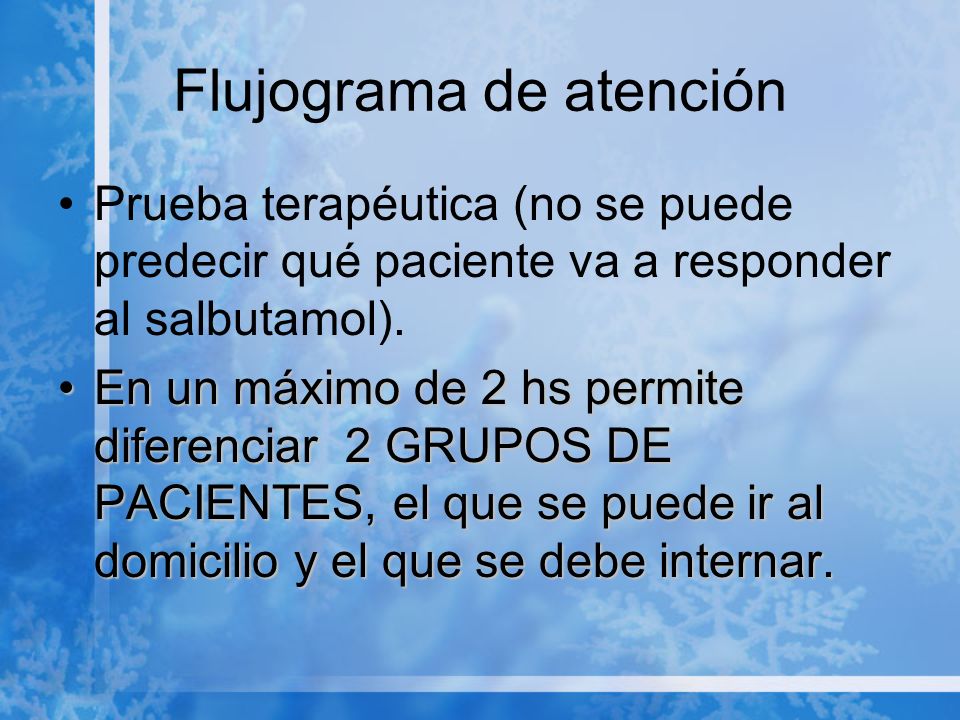 Flujograma de atención

• Prueba terapéutica (no se puede predecir qué paciente va a responder al salbutamol).
• En un máximo de 2 hs permite diferenciar 2 GRUPOS DE PACIENTES, el que se puede ir al domicilio y el que se debe internar.